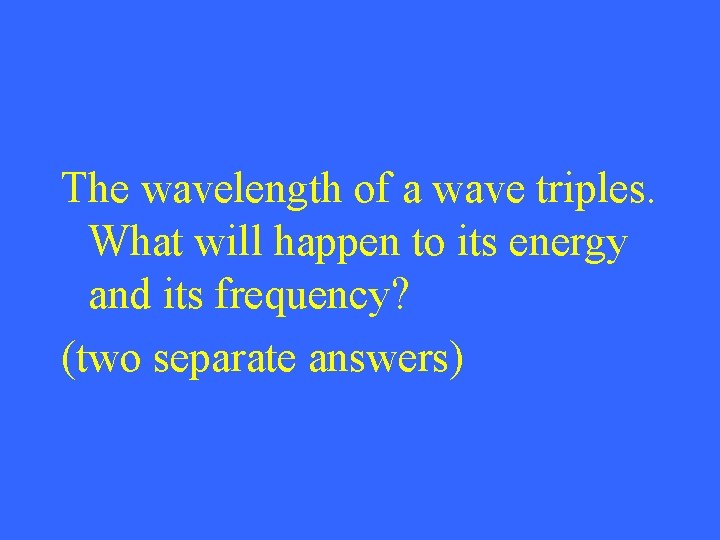 The wavelength of a wave triples. What will happen to its energy and its frequency?

(two separate answers)